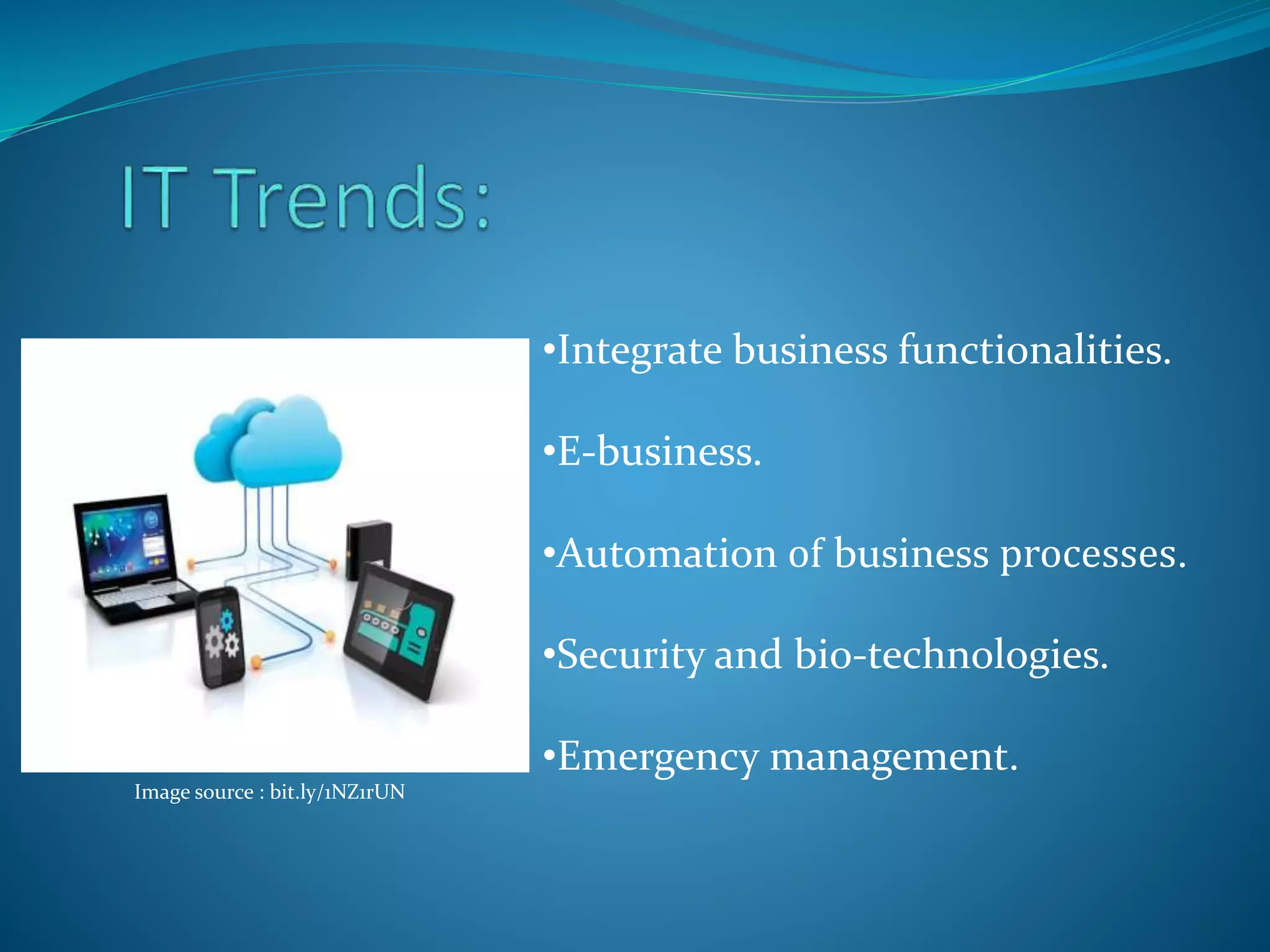 IT Trends:

•Integrate business functionalities.

•E-business.

•Automation of business processes.

•Security and bio-technologies.

•Emergency management.

Image source : bit.ly/1NZ1rUN